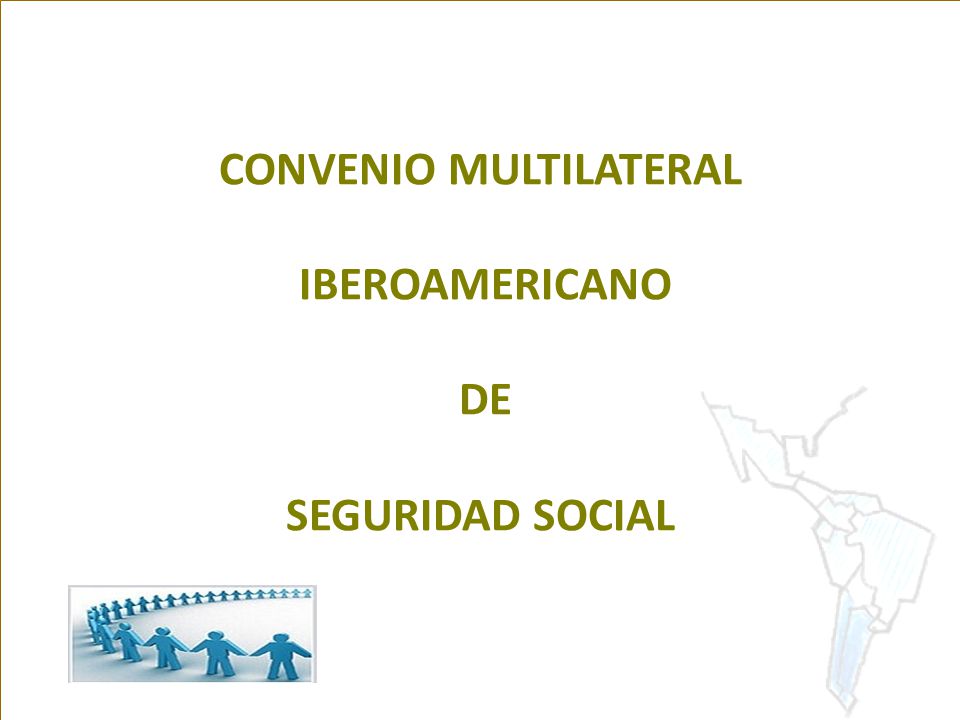 CONVENIO MULTILATERAL

IBEROAMERICANO

DE

SEGURIDAD SOCIAL